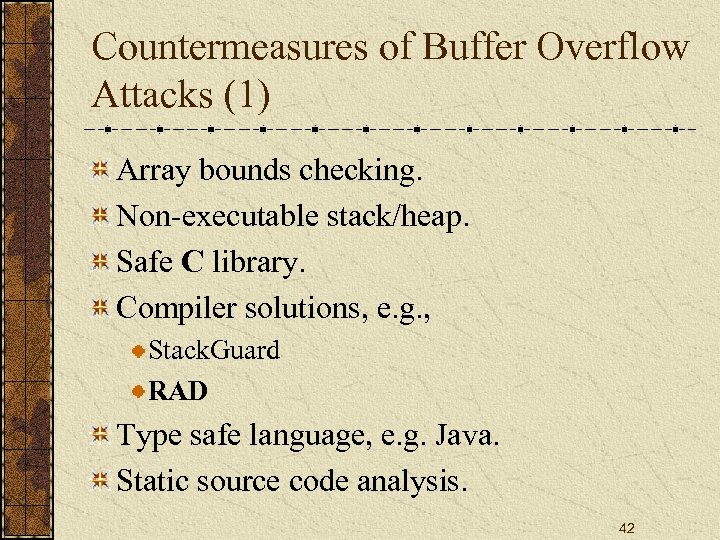 Countermeasures of Buffer Overflow Attacks (1)

Array bounds checking.

Non-executable stack/heap.

Safe C library.

Compiler solutions, e.g.,

StackGuard

RAD

Type safe language, e.g. Java.

Static source code analysis.

42